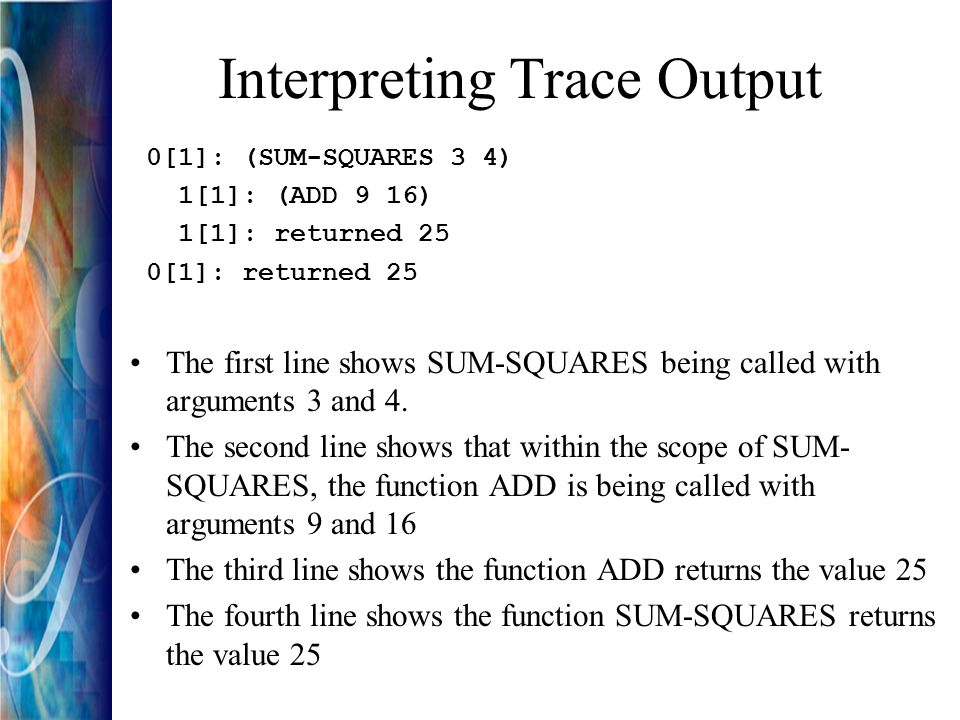 Interpreting Trace Output

0[1]: (SUM-SQUARES 3 4)
1[1]: (ADD 9 16)
1[1]: returned 25
0[1]: returned 25

• The first line shows SUM-SQUARES being called with arguments 3 and 4.
• The second line shows that within the scope of SUM-SQUARES, the function ADD is being called with arguments 9 and 16
• The third line shows the function ADD returns the value 25
• The fourth line shows the function SUM-SQUARES returns the value 25